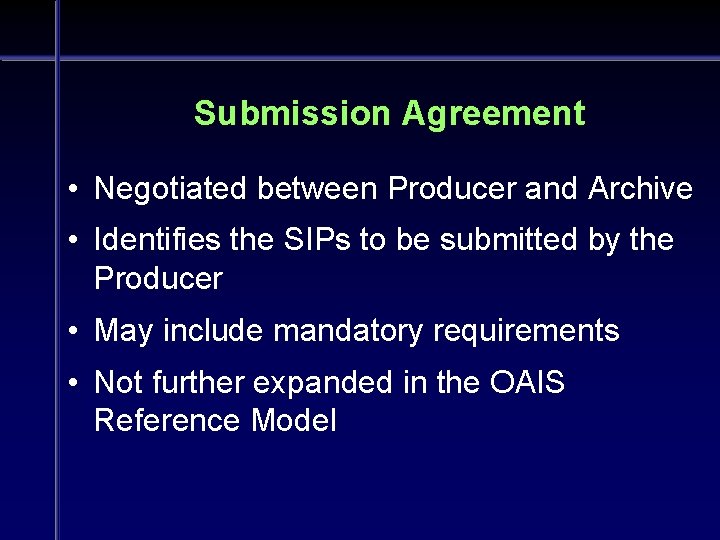 Submission Agreement

• Negotiated between Producer and Archive
• Identifies the SIPs to be submitted by the Producer
• May include mandatory requirements
• Not further expanded in the OAIS Reference Model